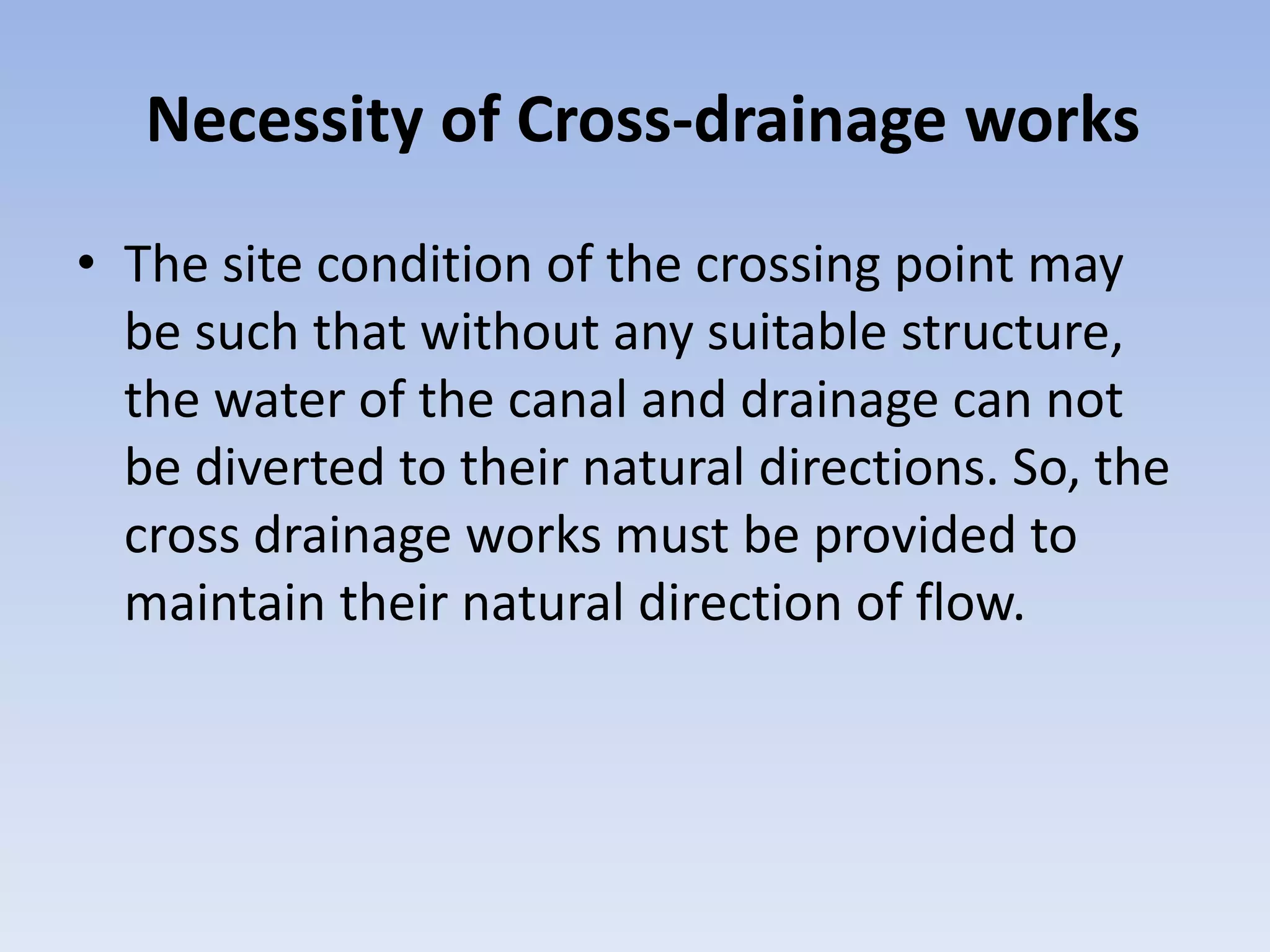 Necessity of Cross-drainage works

• The site condition of the crossing point may be such that without any suitable structure, the water of the canal and drainage can not be diverted to their natural directions. So, the cross drainage works must be provided to maintain their natural direction of flow.